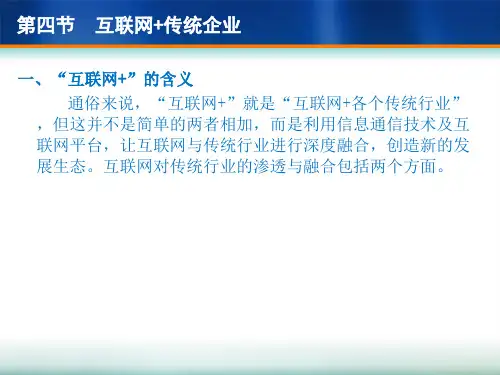 第四节　互联网+传统企业

一、“互联网+”的含义

通俗来说，“互联网+”就是“互联网+各个传统行业”，但这并不是简单的两者相加，而是利用信息通信技术及互联网平台，让互联网与传统行业进行深度融合，创造新的发展生态。互联网对传统行业的渗透与融合包括两个方面。